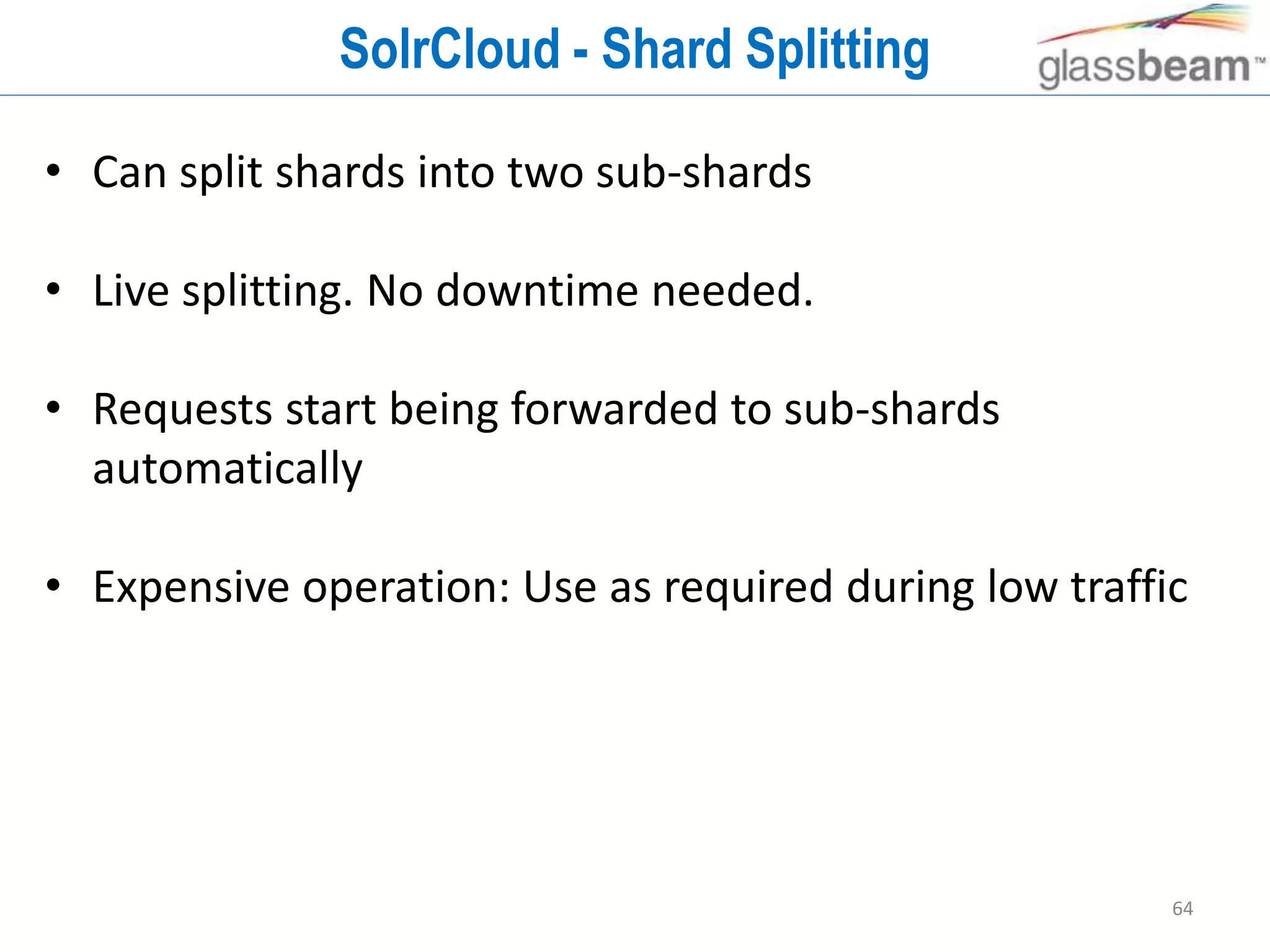 SolrCloud - Shard Splitting

glassbeam™

• Can split shards into two sub-shards

• Live splitting. No downtime needed.

• Requests start being forwarded to sub-shards automatically

• Expensive operation: Use as required during low traffic

64